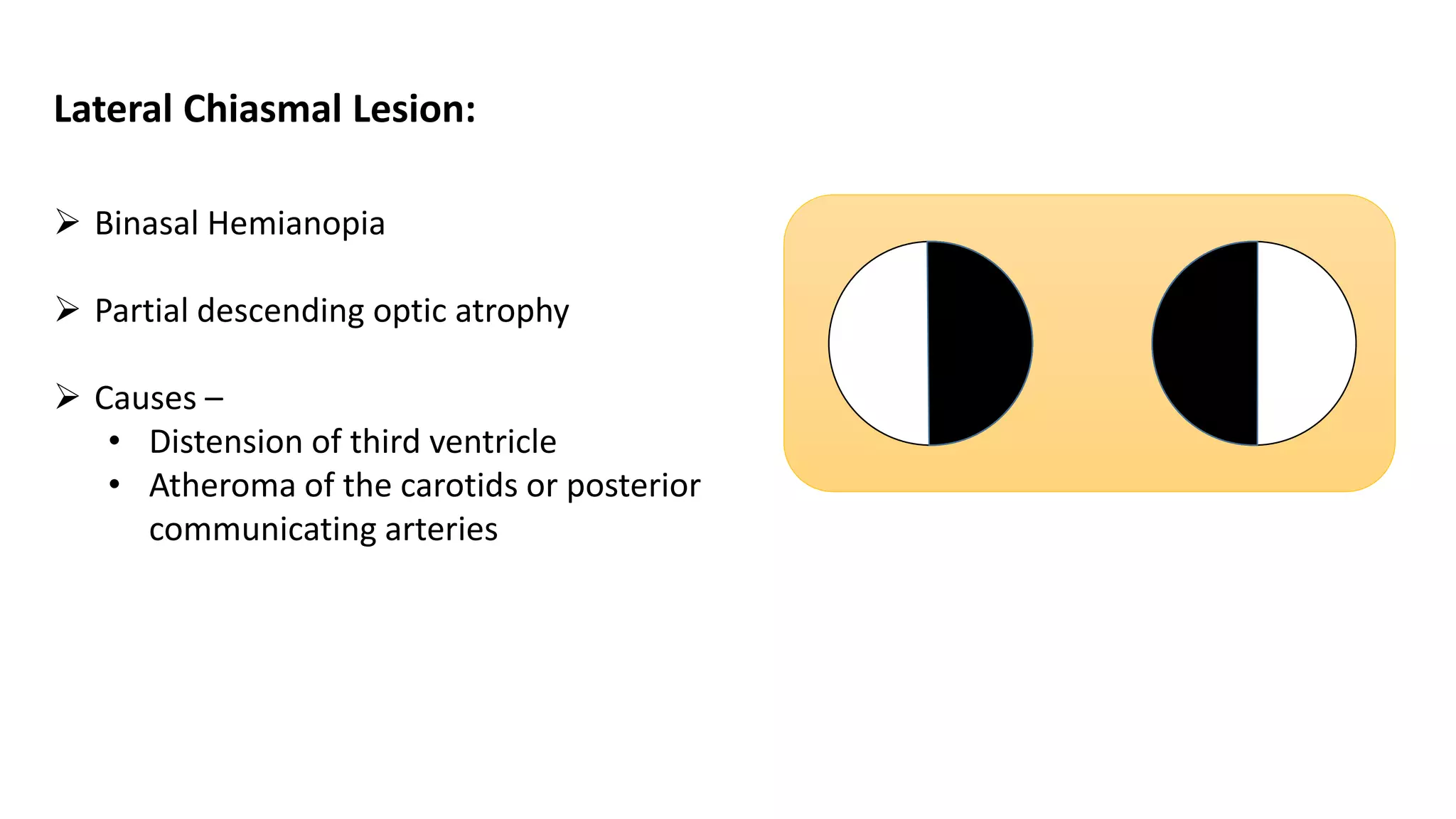 Lateral Chiasmal Lesion:

➢ Binasal Hemianopia

➢ Partial descending optic atrophy

➢ Causes –
• Distension of third ventricle
• Atheroma of the carotids or posterior communicating arteries